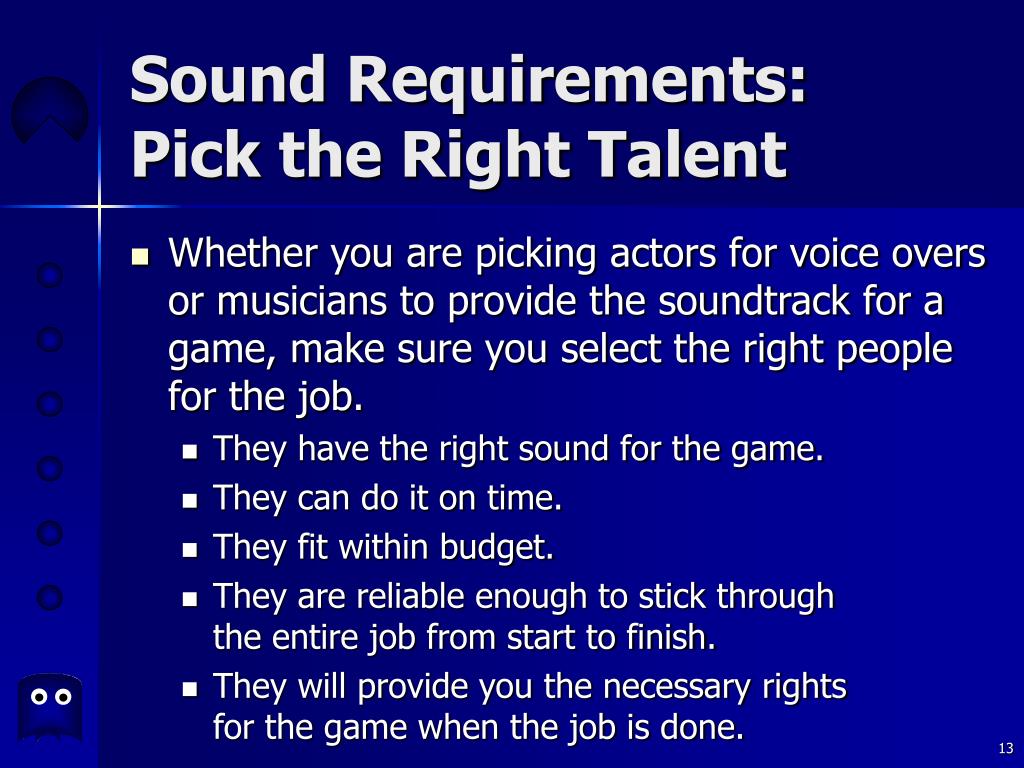 Sound Requirements:
Pick the Right Talent

- Whether you are picking actors for voice overs or musicians to provide the soundtrack for a game, make sure you select the right people for the job.
  - They have the right sound for the game.
  - They can do it on time.
  - They fit within budget.
  - They are reliable enough to stick through the entire job from start to finish.
  - They will provide you the necessary rights for the game when the job is done.

13